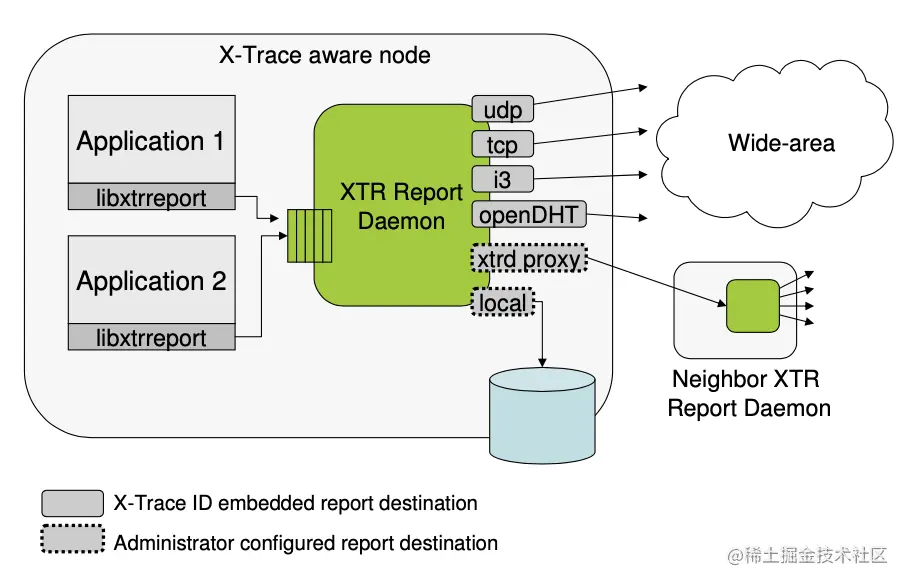 X-Trace aware node

Application 1

libxtrreport

Application 2

libxtrreport

XTR Report Daemon

udp

tcp

i3

openDHT

xtrd proxy

local

Wide-area

Neighbor XTR Report Daemon

X-Trace ID embedded report destination

Administrator configured report destination

@稀土掘金技术社区